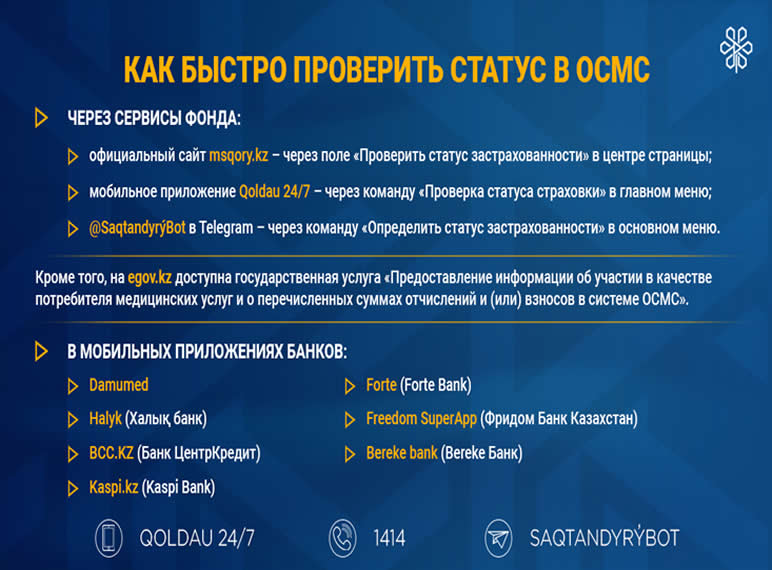 КАК БЫСТРО ПРОВЕРИТЬ СТАТУС В ОСМС

ЧЕРЕЗ СЕРВИСЫ ФОНДА:

официальный сайт msqory.kz – через поле «Проверить статус застрахованности» в центре страницы;

мобильное приложение Qoldau 24/7 – через команду «Проверка статуса страховки» в главном меню;

@SaqtandyrýBot в Telegram – через команду «Определить статус застрахованности» в основном меню.

Кроме того, на egov.kz доступна государственная услуга «Предоставление информации об участии в качестве потребителя медицинских услуг и о перечисленных суммах отчислений и (или) взносов в системе ОСМС».

В МОБИЛЬНЫХ ПРИЛОЖЕНИЯХ БАНКОВ:

Damumed

Halyk (Халық банк)

BCC.KZ (Банк ЦентрКредит)

Kaspi.kz (Kaspi Bank)

Forte (Forte Bank)

Freedom SuperApp (Фридом Банк Казахстан)

Bereke bank (Bereke Банк)

QOLDAU 24/7

1414

SAQTANDYRÝBOT